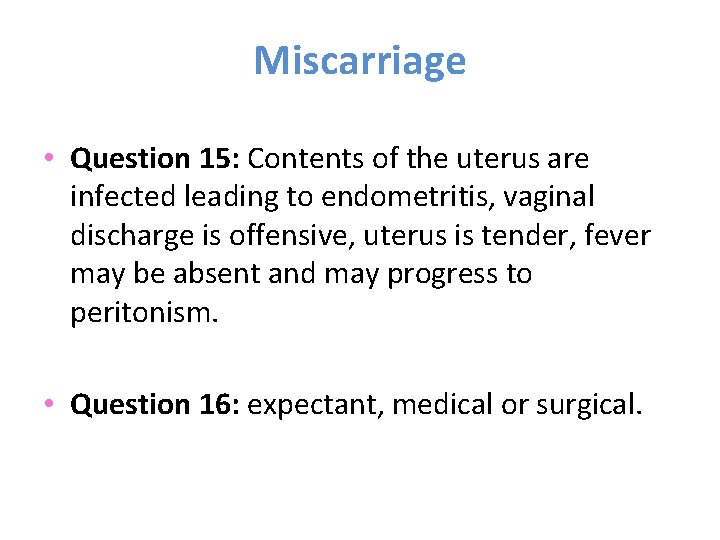 Miscarriage

• Question 15: Contents of the uterus are infected leading to endometritis, vaginal discharge is offensive, uterus is tender, fever may be absent and may progress to peritonism.

• Question 16: expectant, medical or surgical.